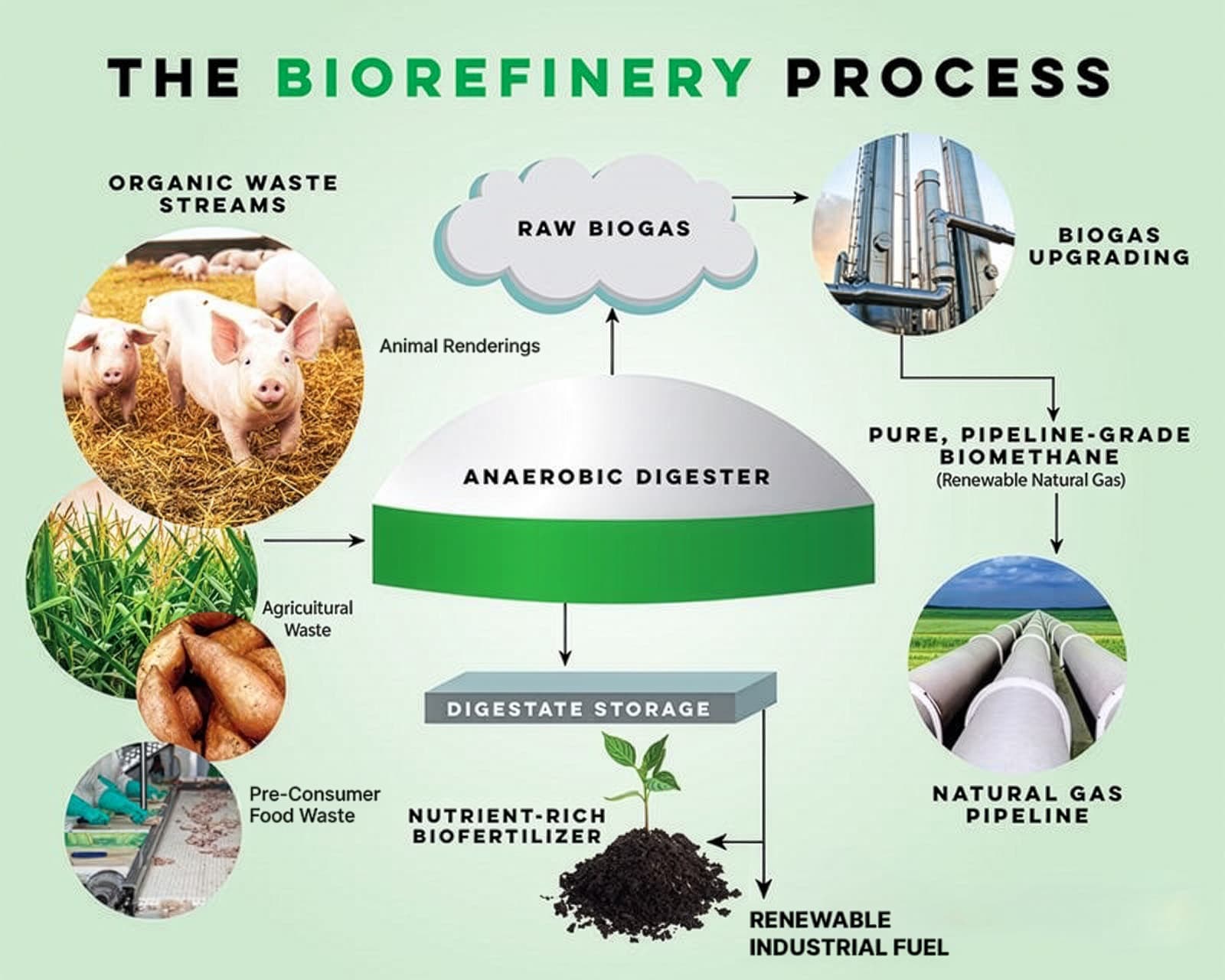 THE BIOREFINERY PROCESS

ORGANIC WASTE STREAMS

Animal Renderings

Agricuitural Waste

Pre-Consumer Food Waste

RAW BIOGAS

ANAEROBIC DIGESTER

DIGESTATE STORAGE

NUTRIENT-RICH BIOFERTILIZER

RENEWABLE INDUSTRIAL FUEL

BIOGAS UPGRADING

PURE, PIPELINE-GRADE BIOMETHANE
(Renewable Natural Gas)

NATURAL GAS PIPELINE